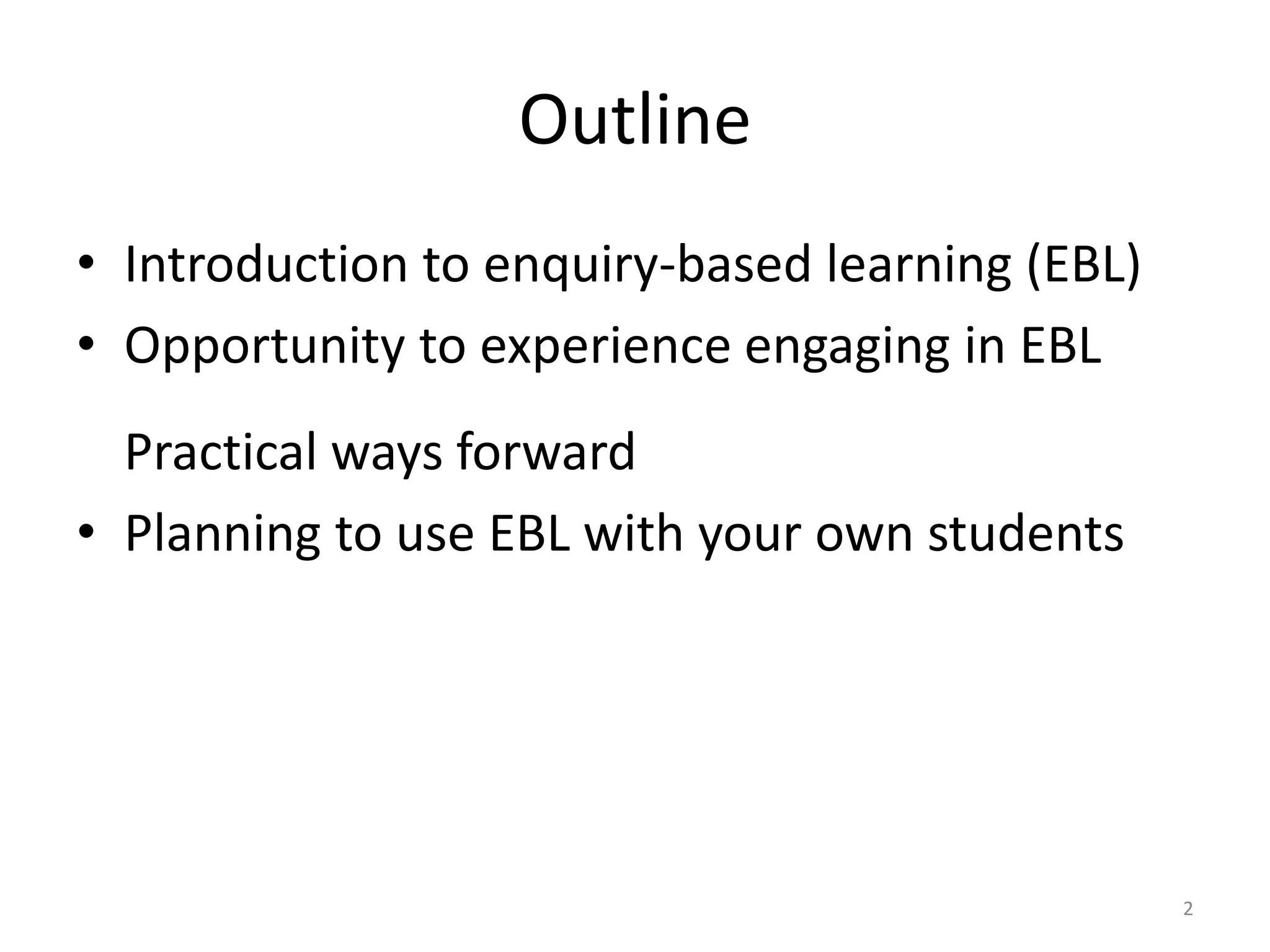 Outline

• Introduction to enquiry-based learning (EBL)
• Opportunity to experience engaging in EBL

Practical ways forward

• Planning to use EBL with your own students

2